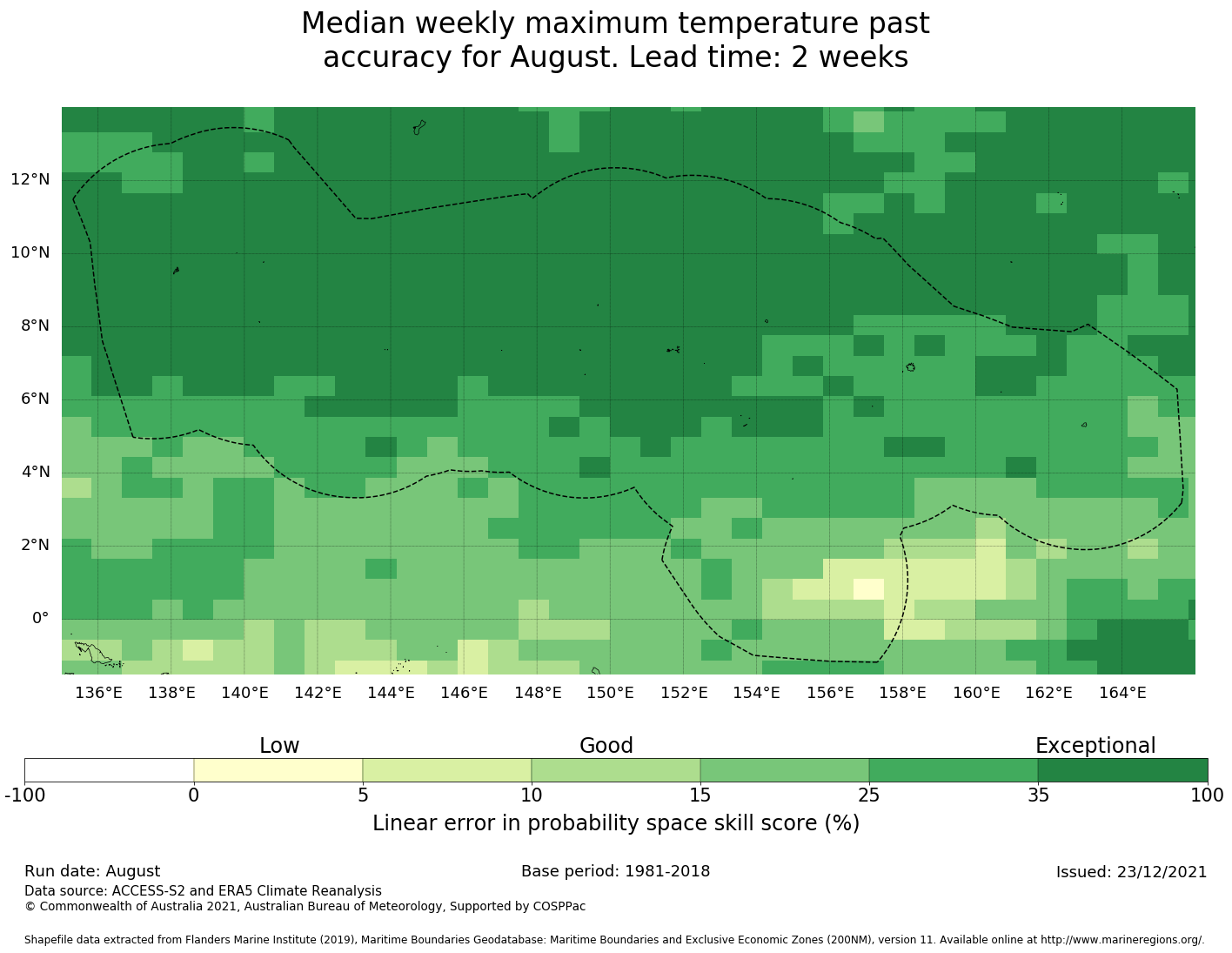 Median weekly maximum temperature past accuracy for August. Lead time: 2 weeks

12°N
10°N
8°N
6°N
4°N
2°N
0°

136°E 138°E 140°E 142°E 144°E 146°E 148°E 150°E 152°E 154°E 156°E 158°E 160°E 162°E 164°E

Low
Good
Exceptional

-100 0 5 10 15 25 35 100

Linear error in probability space skill score (%)

Run date: August
Base period: 1981-2018
Issued: 23/12/2021
Data source: ACCESS-S2 and ERA5 Climate Reanalysis
© Commonwealth of Australia 2021, Australian Bureau of Meteorology, Supported by COSPPac

Shapefile data extracted from Flanders Marine Institute (2019), Maritime Boundaries Geodatabase: Maritime Boundaries and Exclusive Economic Zones (200NM), version 11. Available online at http://www.marineregions.org/.